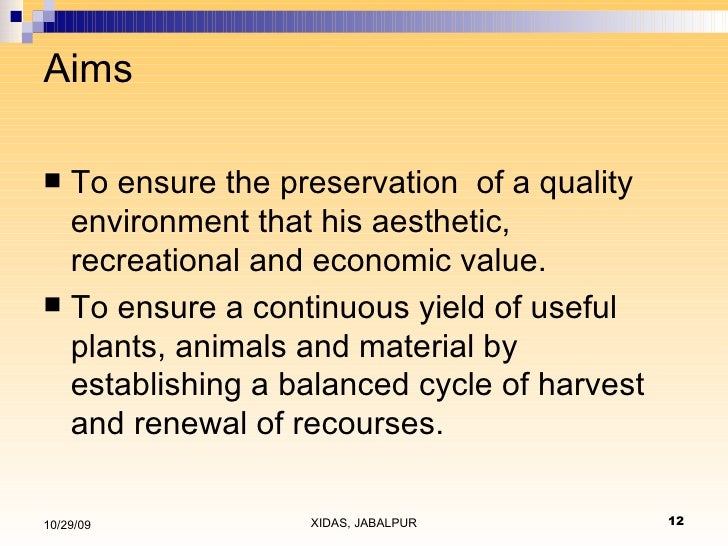 Aims

■ To ensure the preservation of a quality environment that his aesthetic, recreational and economic value.

■ To ensure a continuous yield of useful plants, animals and material by establishing a balanced cycle of harvest and renewal of recourses.

10/29/09

XIDAS, JABALPUR

12